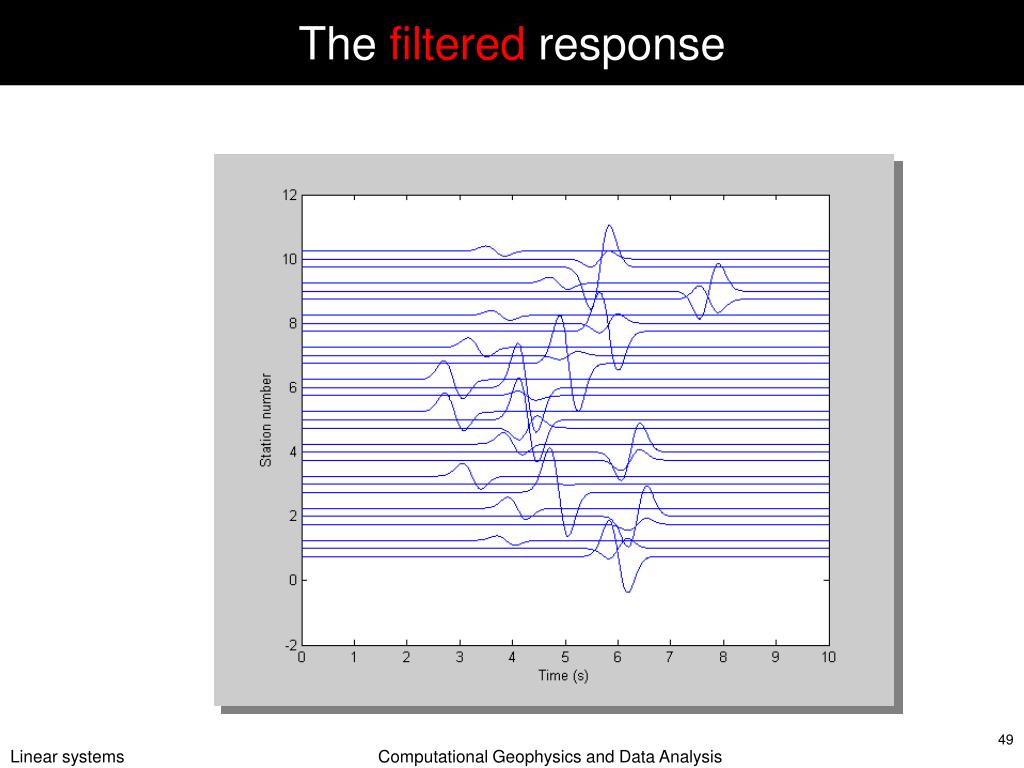 The filtered response

12
10
8
6
4
2
0
-2
Station number
0 1 2 3 4 5 6 7 8 9 10
Time (s)

49

Linear systems

Computational Geophysics and Data Analysis